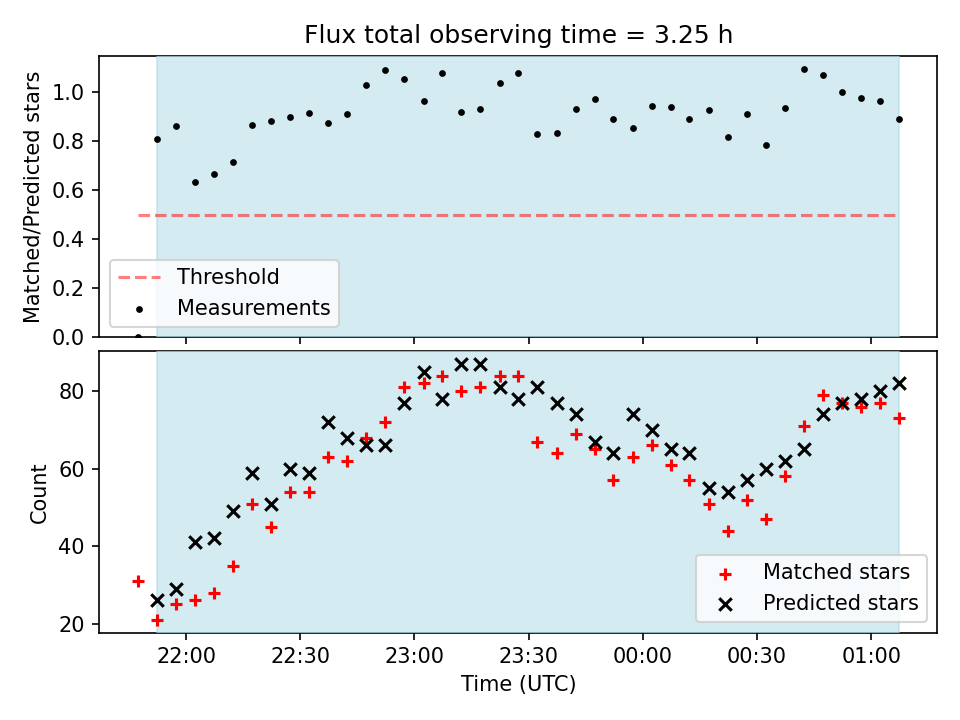 Flux total observing time = 3.25 h

Matched/Predicted stars

1.0
0.8
0.6
0.4
0.2
0.0

Threshold
Measurements

Count

80
60
40
20

Matched stars
Predicted stars

22:00
22:30
23:00
23:30
00:00
00:30
01:00

Time (UTC)